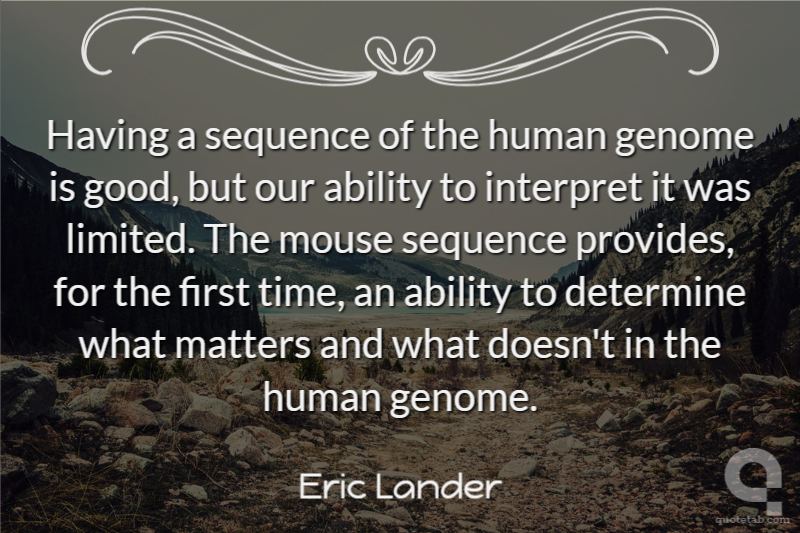 Having a sequence of the human genome is good, but our ability to interpret it was limited. The mouse sequence provides, for the first time, an ability to determine what matters and what doesn't in the human genome.

Eric Lander

quotetab.com